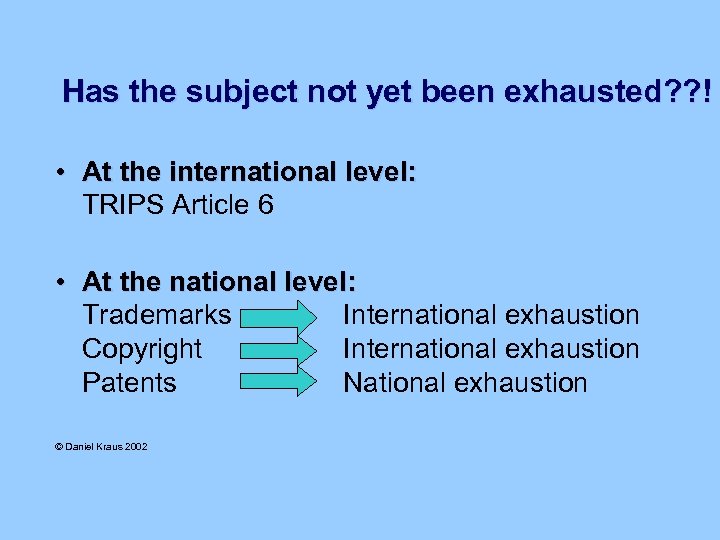 Has the subject not yet been exhausted??!

• At the international level:
TRIPS Article 6

• At the national level:
Trademarks International exhaustion
Copyright International exhaustion
Patents National exhaustion

© Daniel Kraus 2002